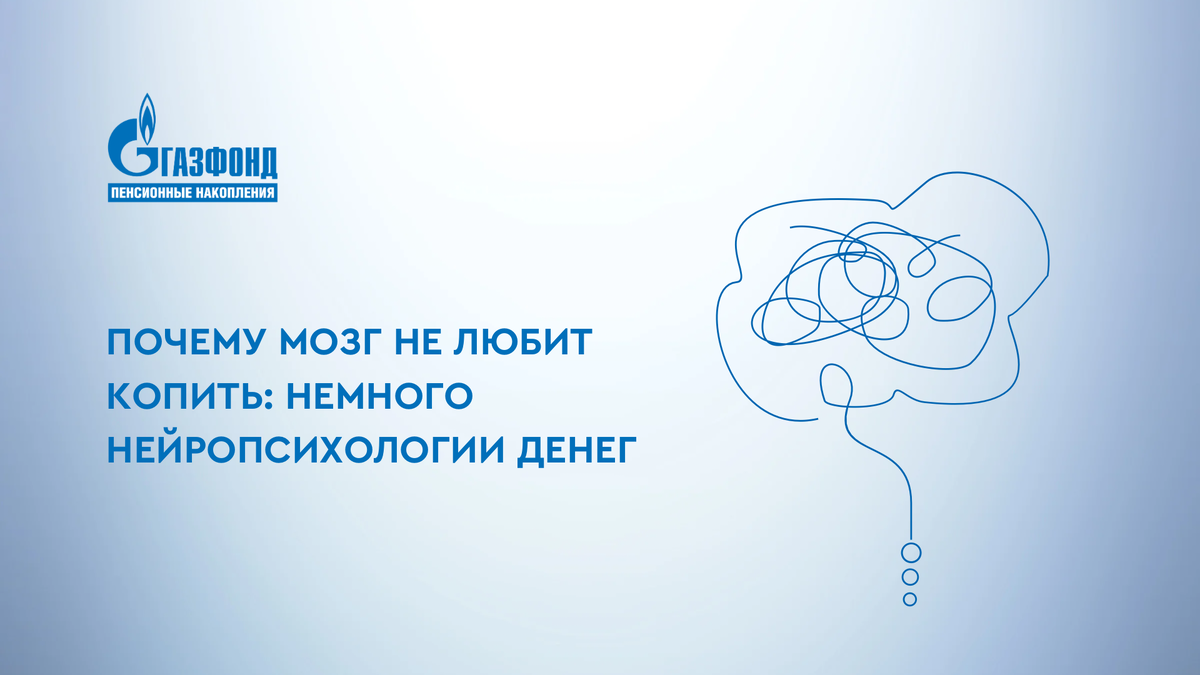 ГАЗФОНД
ПЕНСИОННЫЕ НАКОПЛЕНИЯ

ПОЧЕМУ МОЗГ НЕ ЛЮБИТ КОПИТЬ: НЕМНОГО НЕЙРОПСИХОЛОГИИ ДЕНЕГ